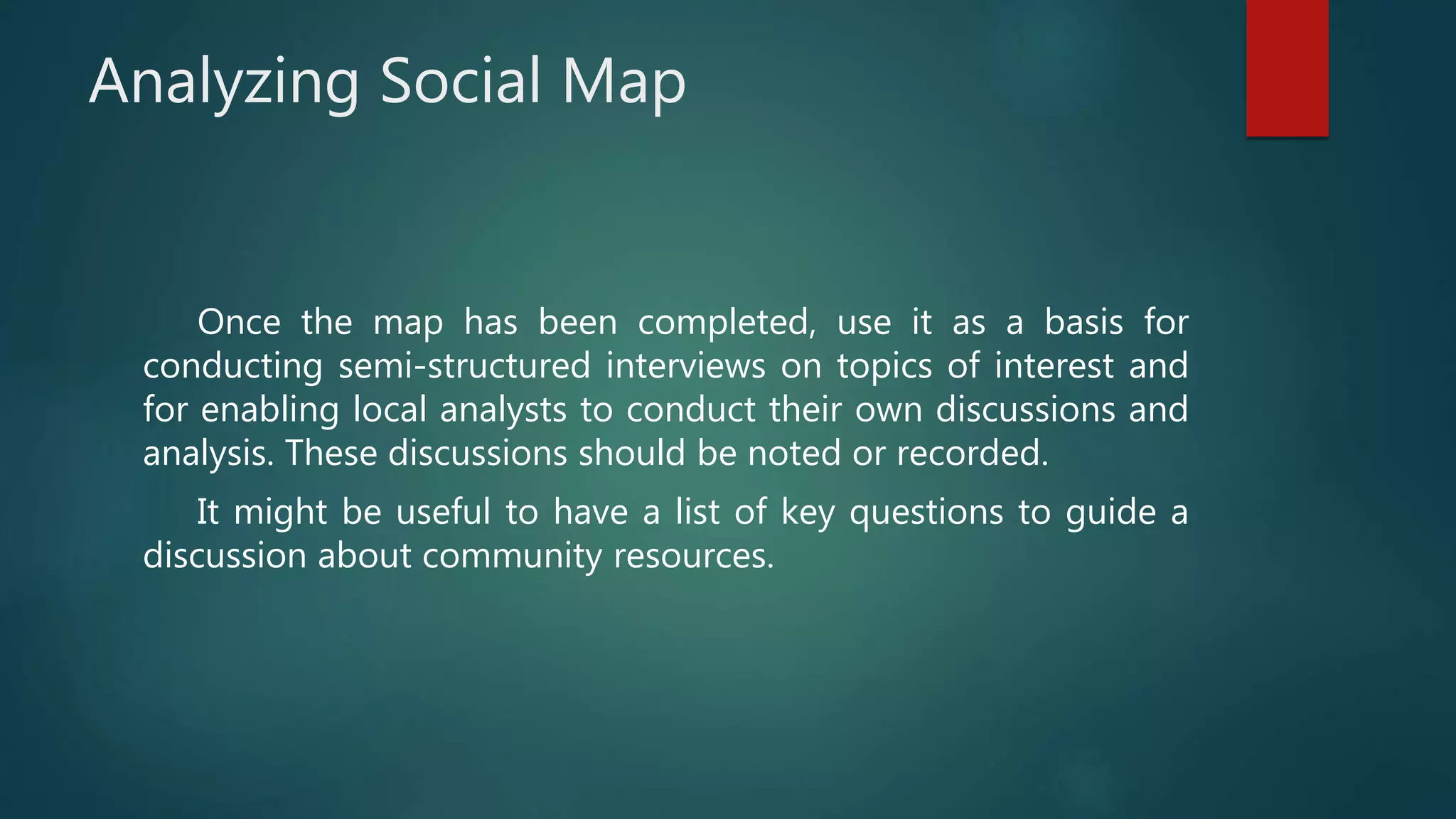 Analyzing Social Map

Once the map has been completed, use it as a basis for conducting semi-structured interviews on topics of interest and for enabling local analysts to conduct their own discussions and analysis. These discussions should be noted or recorded.

It might be useful to have a list of key questions to guide a discussion about community resources.